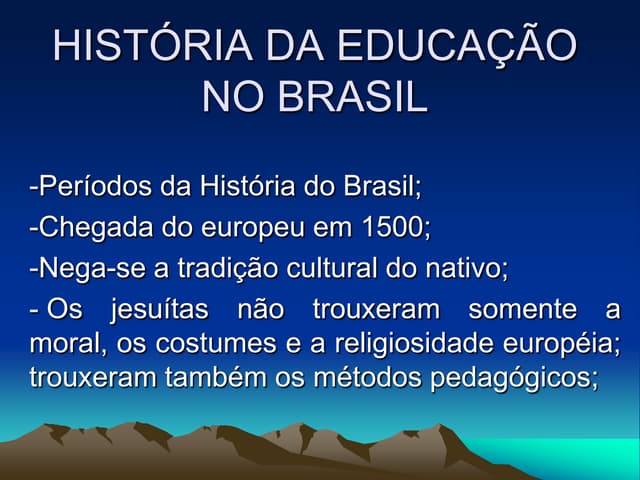 HISTÓRIA DA EDUCAÇÃO NO BRASIL

-Períodos da História do Brasil;

-Chegada do europeu em 1500;

-Nega-se a tradição cultural do nativo;

- Os jesuítas não trouxeram somente a moral, os costumes e a religiosidade européia; trouxeram também os métodos pedagógicos;